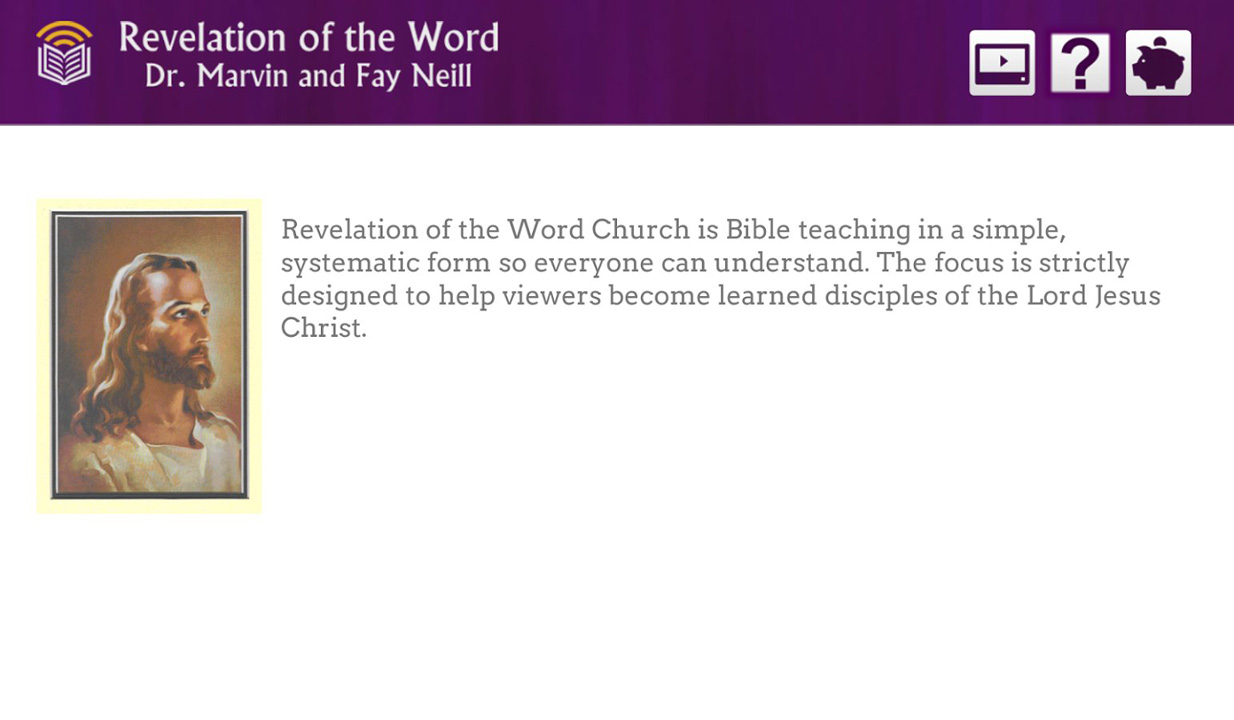 Revelation of the Word
Dr. Marvin and Fay Neill

?

Revelation of the Word Church is Bible teaching in a simple, systematic form so everyone can understand. The focus is strictly designed to help viewers become learned disciples of the Lord Jesus Christ.